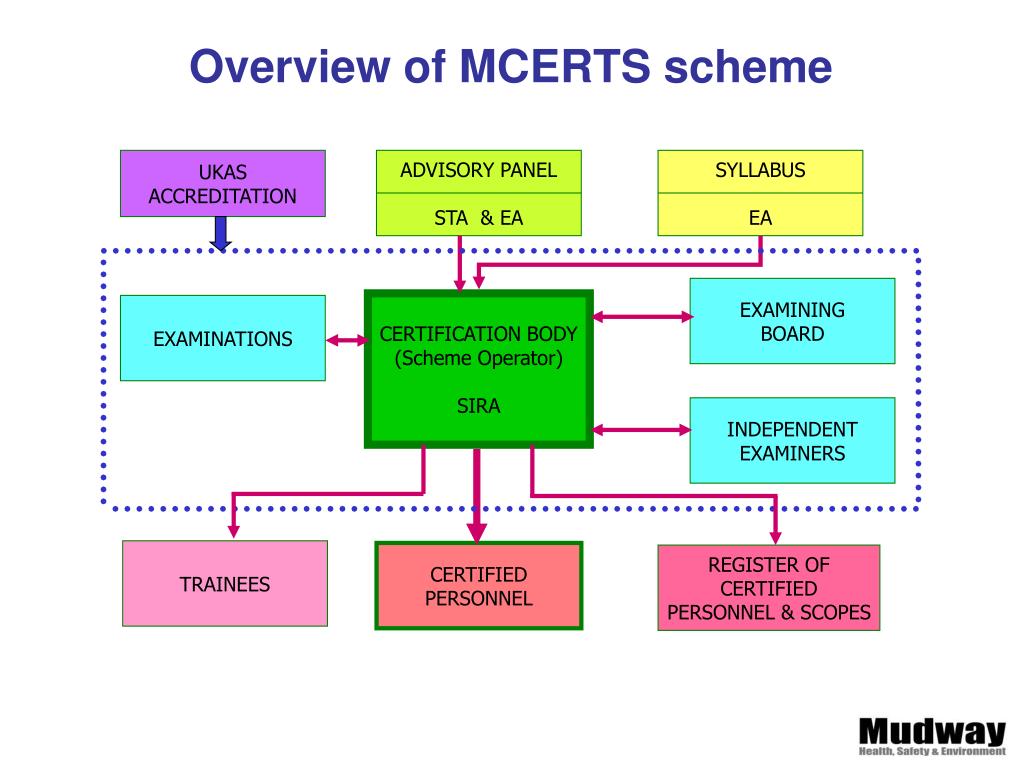 Overview of MCERTS scheme

UKAS ACCREDITATION

ADVISORY PANEL

STA & EA

SYLLABUS

EA

EXAMINATIONS

CERTIFICATION BODY (Scheme Operator)

SIRA

EXAMINING BOARD

INDEPENDENT EXAMINERS

TRAINEES

CERTIFIED PERSONNEL

REGISTER OF CERTIFIED PERSONNEL & SCOPES

Mudway
Health, Safety & Environment